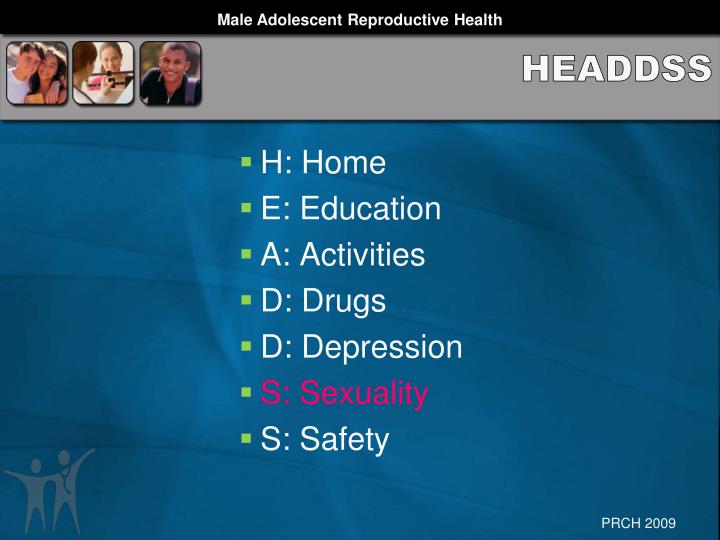 Male Adolescent Reproductive Health

HEADDSS

- H: Home
- E: Education
- A: Activities
- D: Drugs
- D: Depression
- S: Sexuality
- S: Safety

PRCH 2009